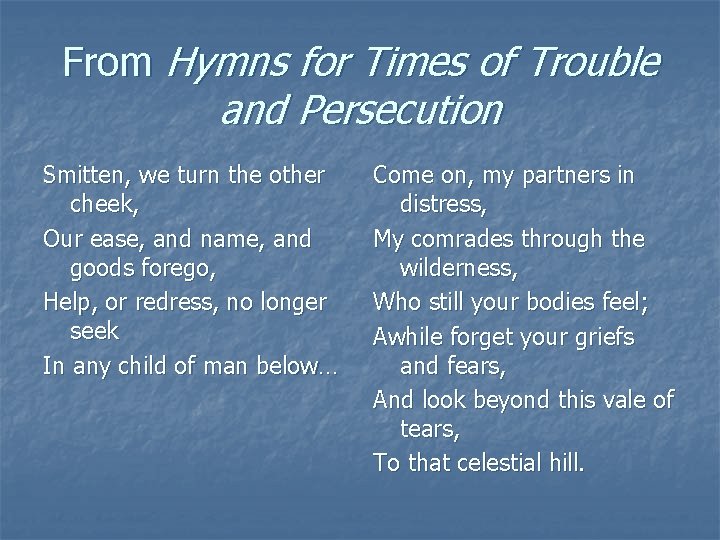 From Hymns for Times of Trouble and Persecution

Smitten, we turn the other cheek,
Our ease, and name, and goods forego,
Help, or redress, no longer seek
In any child of man below…

Come on, my partners in distress,
My comrades through the wilderness,
Who still your bodies feel;
Awhile forget your griefs and fears,
And look beyond this vale of tears,
To that celestial hill.